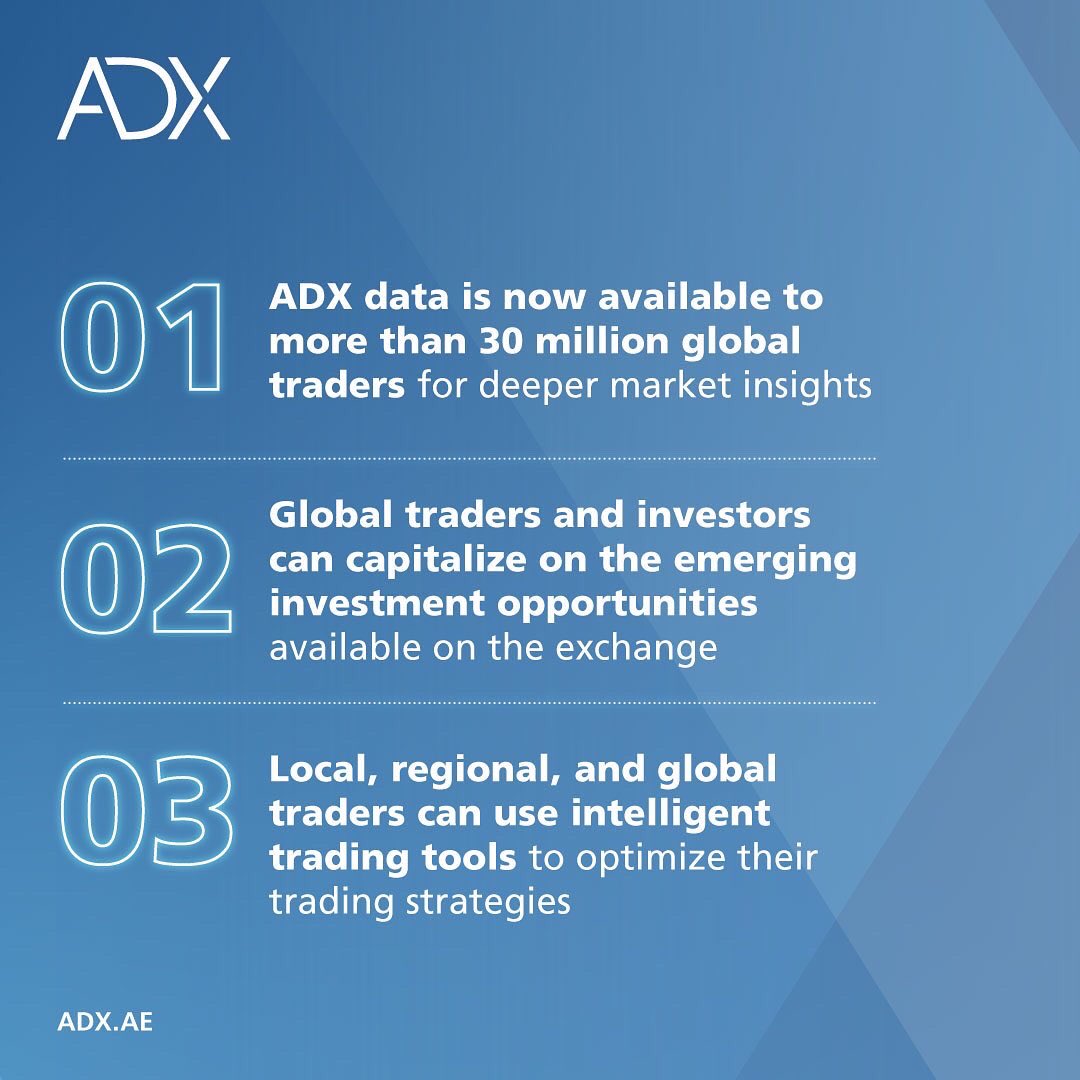 ADX

01 ADX data is now available to more than 30 million global traders for deeper market insights

02 Global traders and investors can capitalize on the emerging investment opportunities available on the exchange

03 Local, regional, and global traders can use intelligent trading tools to optimize their trading strategies

ADX.AE